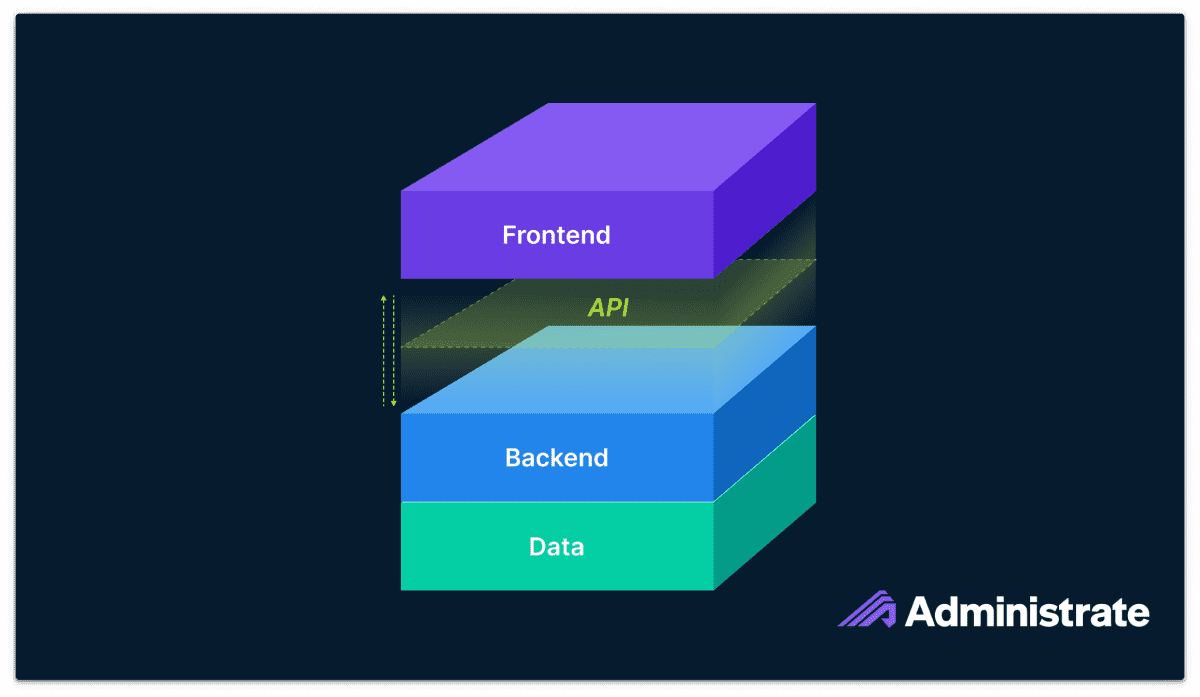 Frontend

API

Backend

Data

Administrate